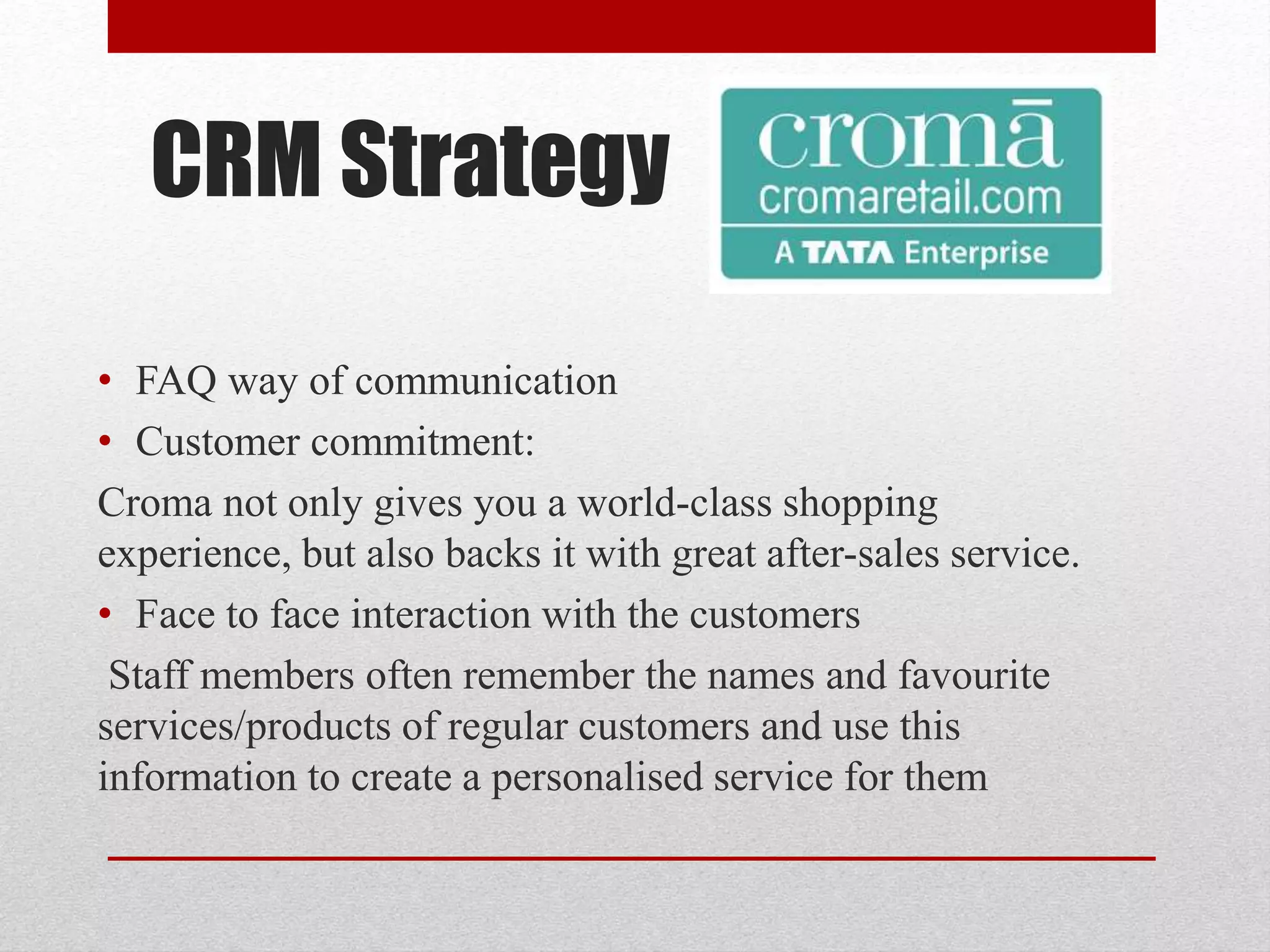 CRM Strategy

cromā
cromaretail.com
A TATA Enterprise

• FAQ way of communication
• Customer commitment:

Croma not only gives you a world-class shopping experience, but also backs it with great after-sales service.

• Face to face interaction with the customers

Staff members often remember the names and favourite services/products of regular customers and use this information to create a personalised service for them